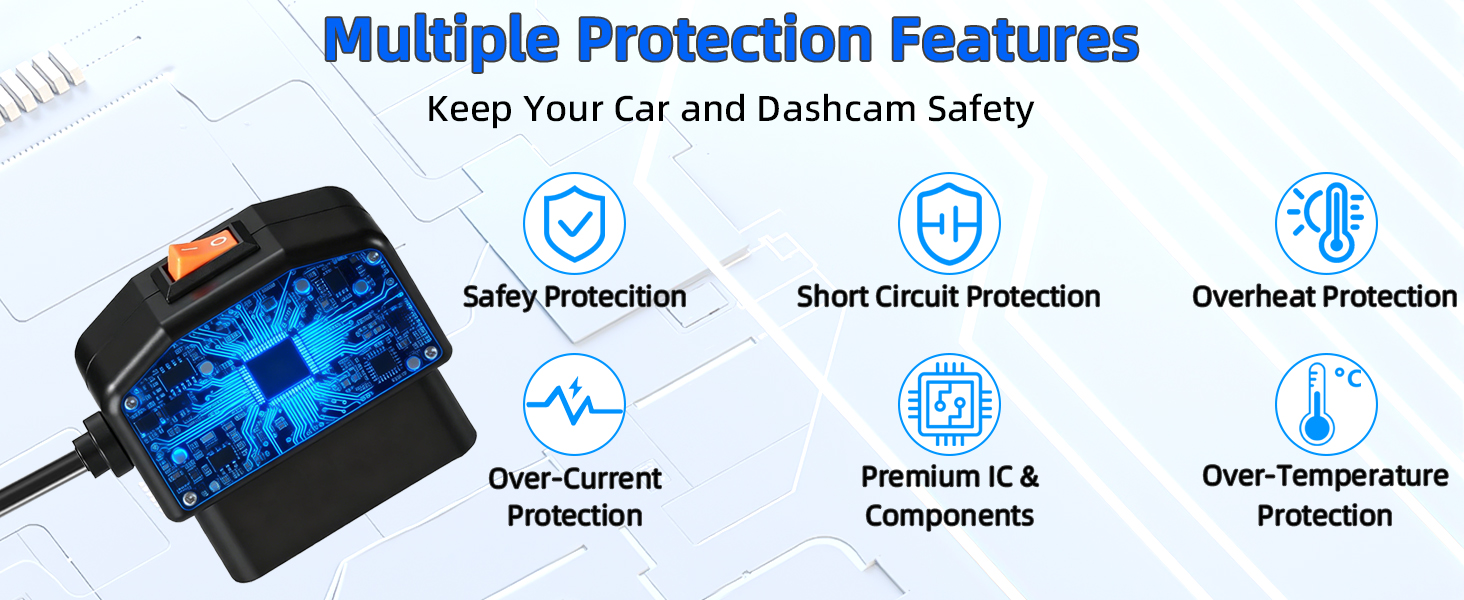 Multiple Protection Features

Keep Your Car and Dashcam Safety

Safey Protecition

Short Circuit Protection

Overheat Protection

Over-Current Protection

Premium IC & Components

°C

Over-Temperature Protection